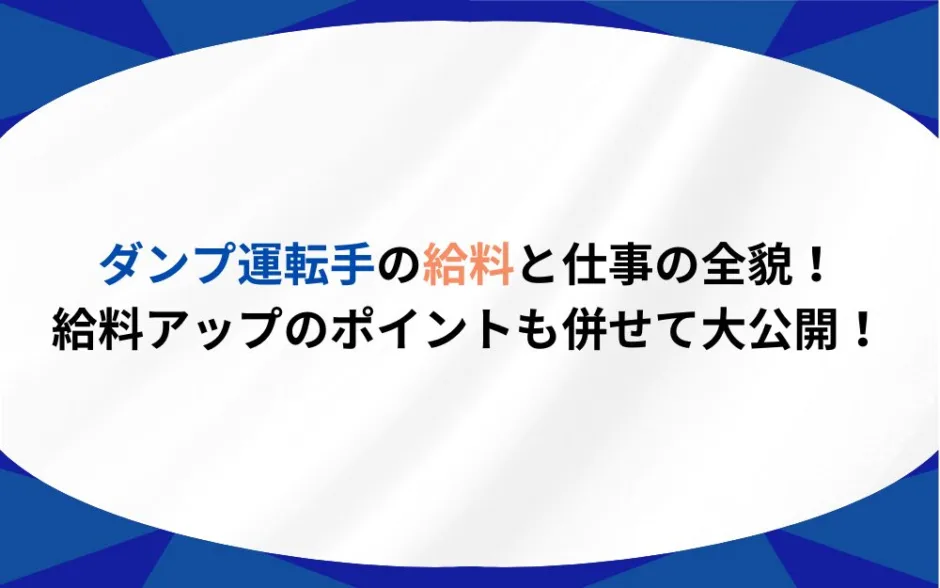 ダンプ運転手の給料と仕事の全貌！
給料アップのポイントも併せて大公開！